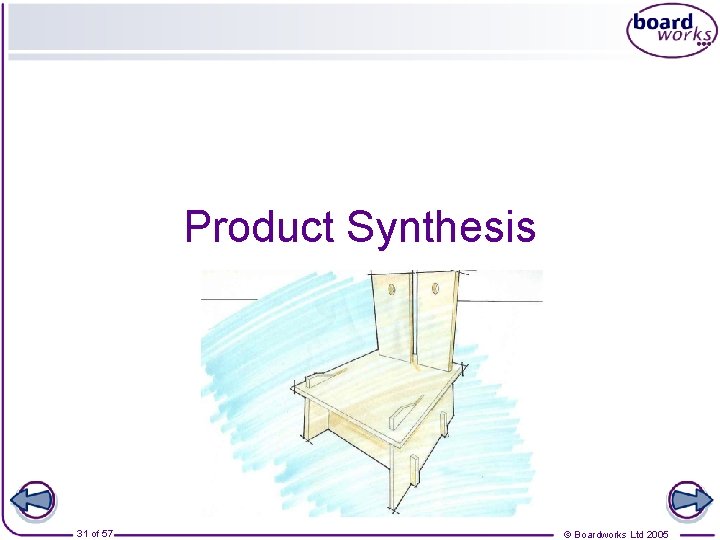 board works

Product Synthesis

31 of 57

© Boardworks Ltd 2005